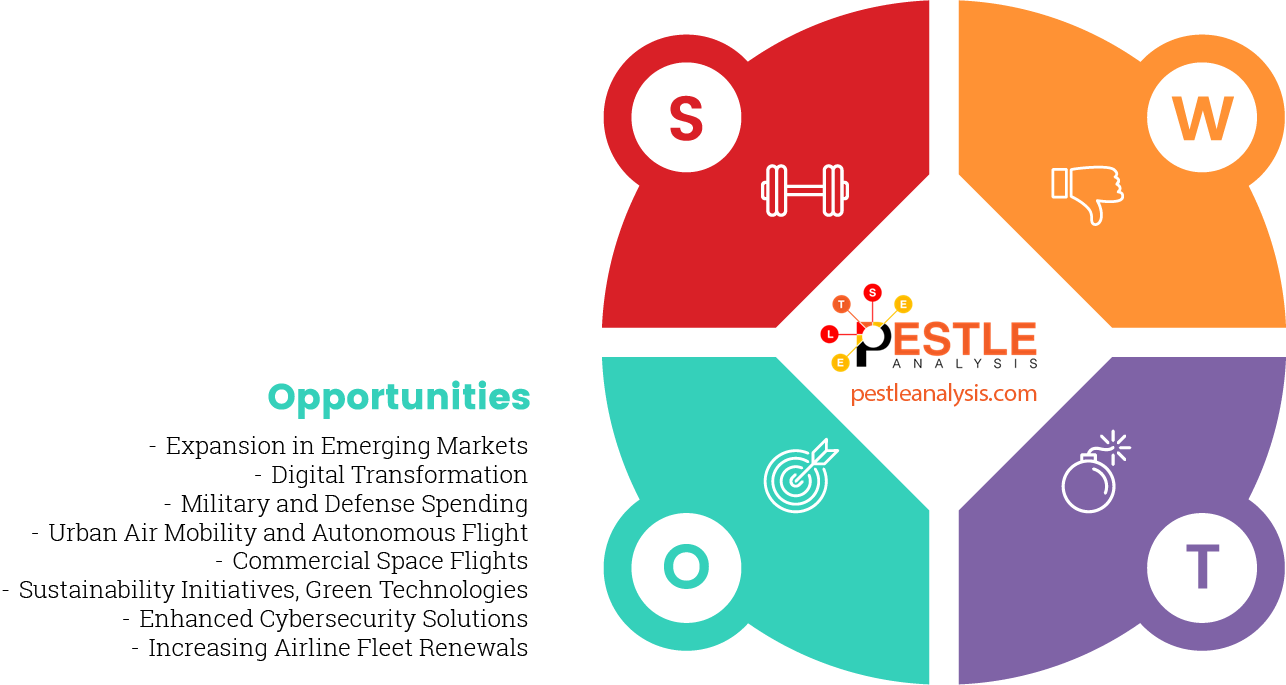 Opportunities

- Expansion in Emerging Markets
- Digital Transformation
- Military and Defense Spending
- Urban Air Mobility and Autonomous Flight
- Commercial Space Flights
- Sustainability Initiatives, Green Technologies
- Enhanced Cybersecurity Solutions
- Increasing Airline Fleet Renewals

S

W

O

T

T S E
L
E
PESTLE
ANALYSIS
pestleanalysis.com